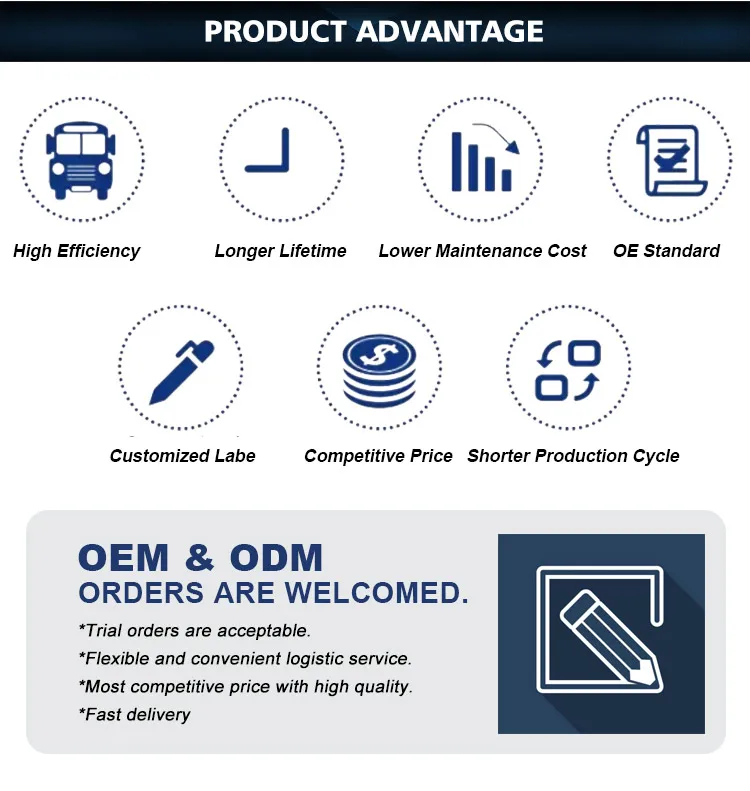 PRODUCT ADVANTAGE

High Efficiency

Longer Lifetime

Lower Maintenance Cost

OE Standard

Customized Labe

Competitive Price

Shorter Production Cycle

OEM & ODM
ORDERS ARE WELCOMED.

*Trial orders are acceptable.
*Flexible and convenient logistic service.
*Most competitive price with high quality.
*Fast delivery